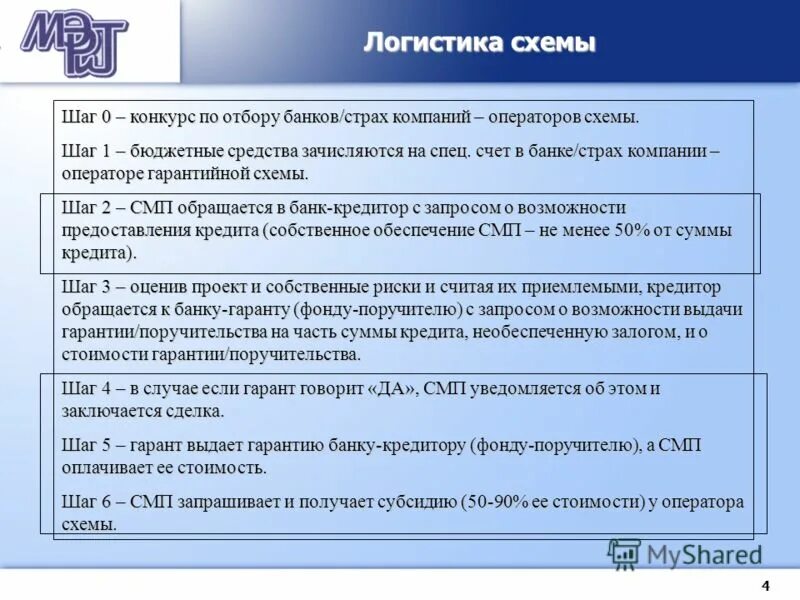 МЭРТ

Логистика схемы

Шаг 0 – конкурс по отбору банков/страх компаний – операторов схемы.

Шаг 1 – бюджетные средства зачисляются на спец. счет в банке/страх компании – операторе гарантийной схемы.

Шаг 2 – СМП обращается в банк-кредитор с запросом о возможности предоставления кредита (собственное обеспечение СМП – не менее 50% от суммы кредита).

Шаг 3 – оценив проект и собственные риски и считая их приемлемыми, кредитор обращается к банку-гаранту (фонду-поручителю) с запросом о возможности выдачи гарантии/поручительства на часть суммы кредита, необеспеченную залогом, и о стоимости гарантии/поручительства.

Шаг 4 – в случае если гарант говорит «ДА», СМП уведомляется об этом и заключается сделка.

Шаг 5 – гарант выдает гарантию банку-кредитору (фонду-поручителю), а СМП оплачивает ее стоимость.

Шаг 6 – СМП запрашивает и получает субсидию (50-90% ее стоимости) у оператора схемы.

MyShared

4